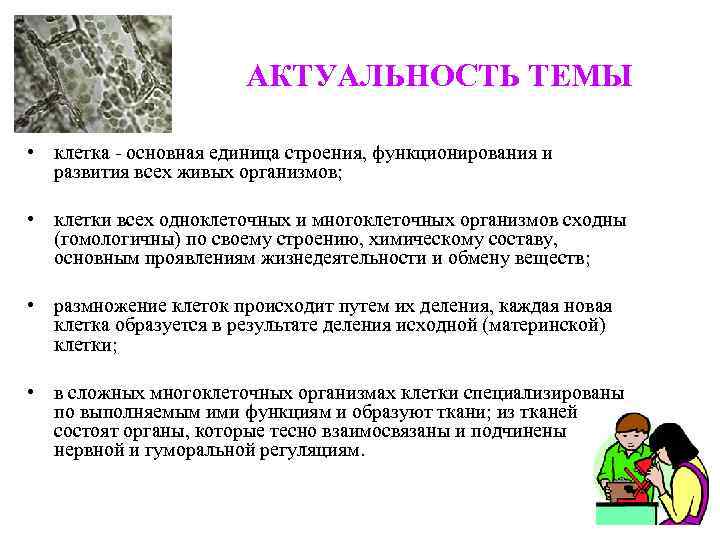 АКТУАЛЬНОСТЬ ТЕМЫ

• клетка - основная единица строения, функционирования и развития всех живых организмов;

• клетки всех одноклеточных и многоклеточных организмов сходны (гомологичны) по своему строению, химическому составу, основным проявлениям жизнедеятельности и обмену веществ;

• размножение клеток происходит путем их деления, каждая новая клетка образуется в результате деления исходной (материнской) клетки;

• в сложных многоклеточных организмах клетки специализированы по выполняемым ими функциям и образуют ткани; из тканей состоят органы, которые тесно взаимосвязаны и подчинены нервной и гуморальной регуляциям.